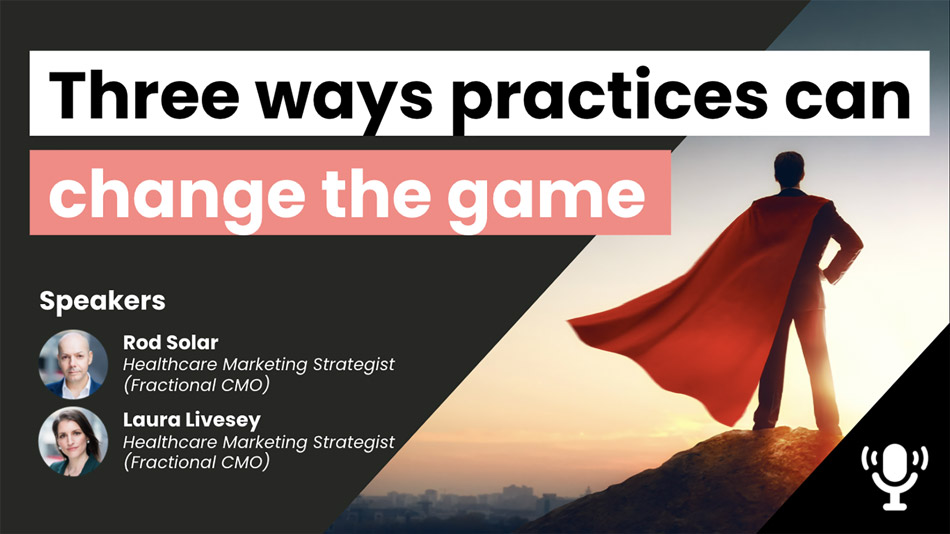 Three ways practices can change the game

Speakers

Rod Solar
Healthcare Marketing Strategist (Fractional CMO)

Laura Livesey
Healthcare Marketing Strategist (Fractional CMO)